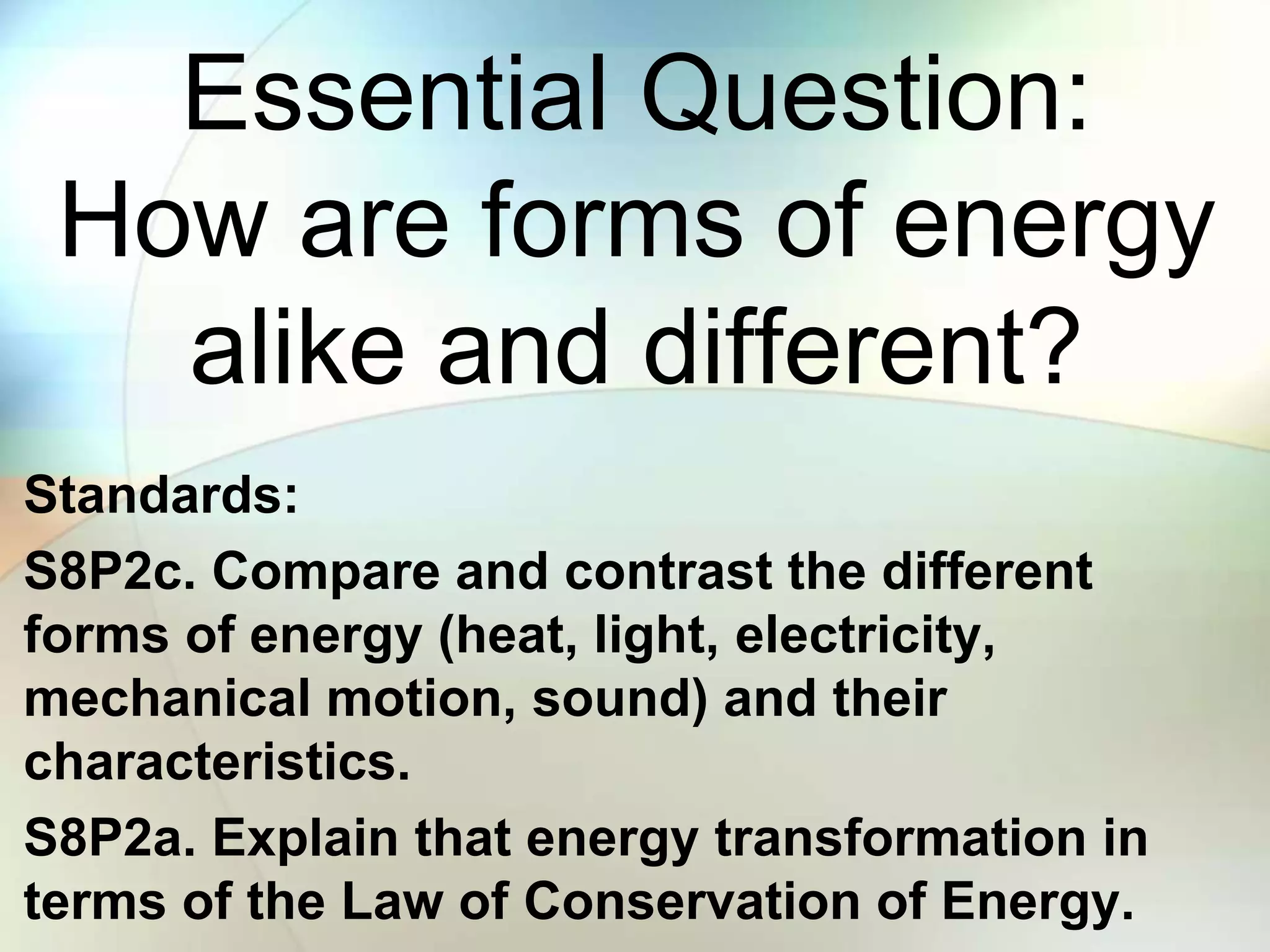 Essential Question:
How are forms of energy alike and different?

Standards:

S8P2c. Compare and contrast the different forms of energy (heat, light, electricity, mechanical motion, sound) and their characteristics.

S8P2a. Explain that energy transformation in terms of the Law of Conservation of Energy.